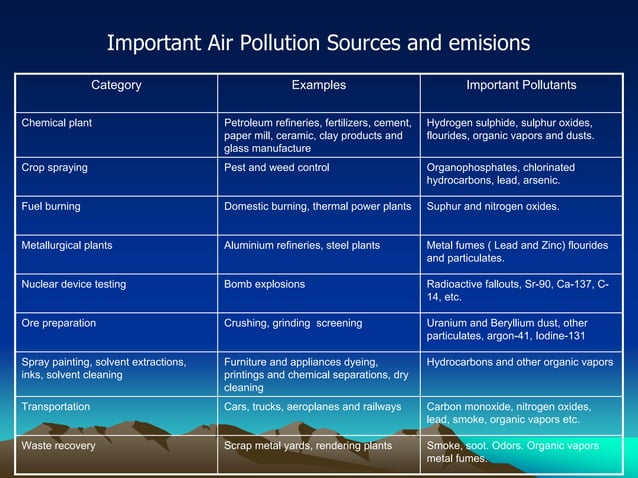 Important Air Pollution Sources and emisions

| Category | Examples | Important Pollutants |
|---|---|---|
| Chemical plant | Petroleum refineries, fertilizers, cement, paper mill, ceramic, clay products and glass manufacture | Hydrogen sulphide, sulphur oxides, flourides, organic vapors and dusts. |
| Crop spraying | Pest and weed control | Organophosphates, chlorinated hydrocarbons, lead, arsenic. |
| Fuel burning | Domestic burning, thermal power plants | Suphur and nitrogen oxides. |
| Metallurgical plants | Aluminium refineries, steel plants | Metal fumes ( Lead and Zinc) flourides and particulates. |
| Nuclear device testing | Bomb explosions | Radioactive fallouts, Sr-90, Ca-137, C-14, etc. |
| Ore preparation | Crushing, grinding screening | Uranium and Beryllium dust, other particulates, argon-41, Iodine-131 |
| Spray painting, solvent extractions, inks, solvent cleaning | Furniture and appliances dyeing, printings and chemical separations, dry cleaning | Hydrocarbons and other organic vapors |
| Transportation | Cars, trucks, aeroplanes and railways | Carbon monoxide, nitrogen oxides, lead, smoke, organic vapors etc. |
| Waste recovery | Scrap metal yards, rendering plants | Smoke, soot. Odors. Organic vapors metal fumes. |